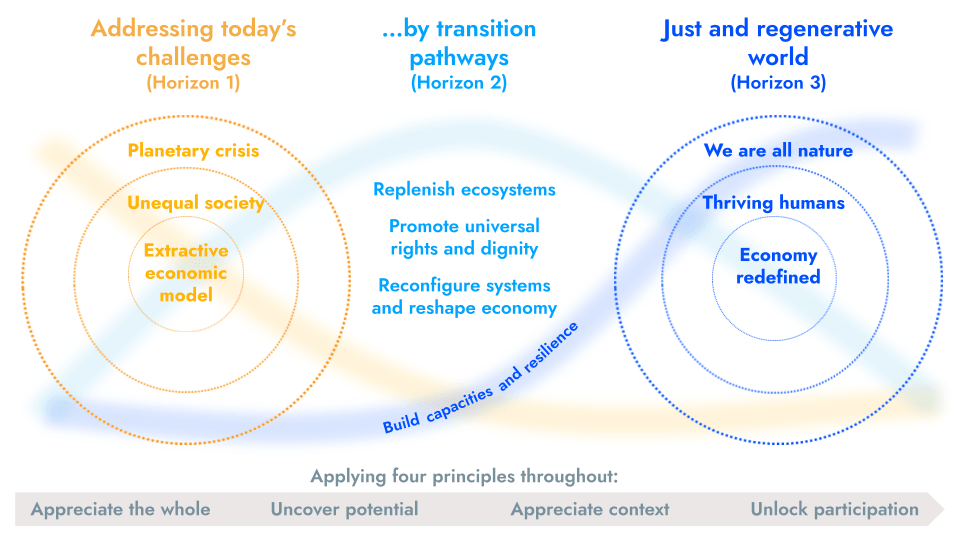 Addressing today's challenges
(Horizon 1)

...by transition pathways
(Horizon 2)

Just and regenerative world
(Horizon 3)

Planetary crisis

Unequal society

Extractive economic model

Replenish ecosystems

Promote universal rights and dignity

Reconfigure systems and reshape economy

Build capacities and resilience

We are all nature

Thriving humans

Economy redefined

Applying four principles throughout:

Appreciate the whole
Uncover potential
Appreciate context
Unlock participation